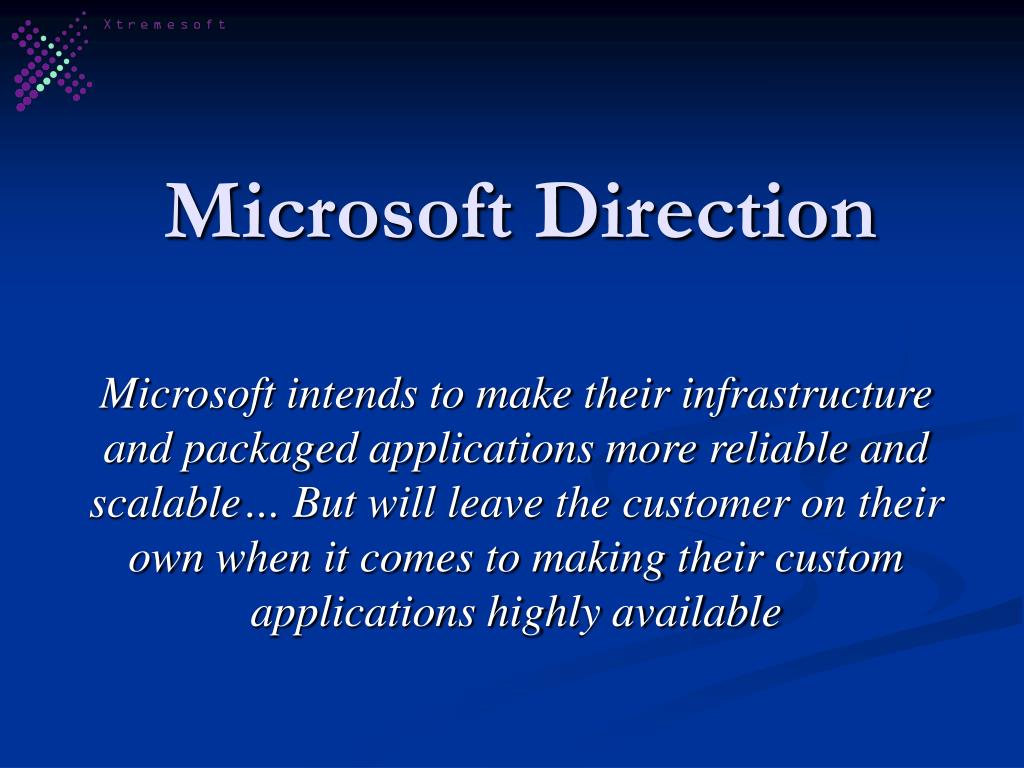 Xtremesoft

Microsoft Direction

Microsoft intends to make their infrastructure and packaged applications more reliable and scalable… But will leave the customer on their own when it comes to making their custom applications highly available